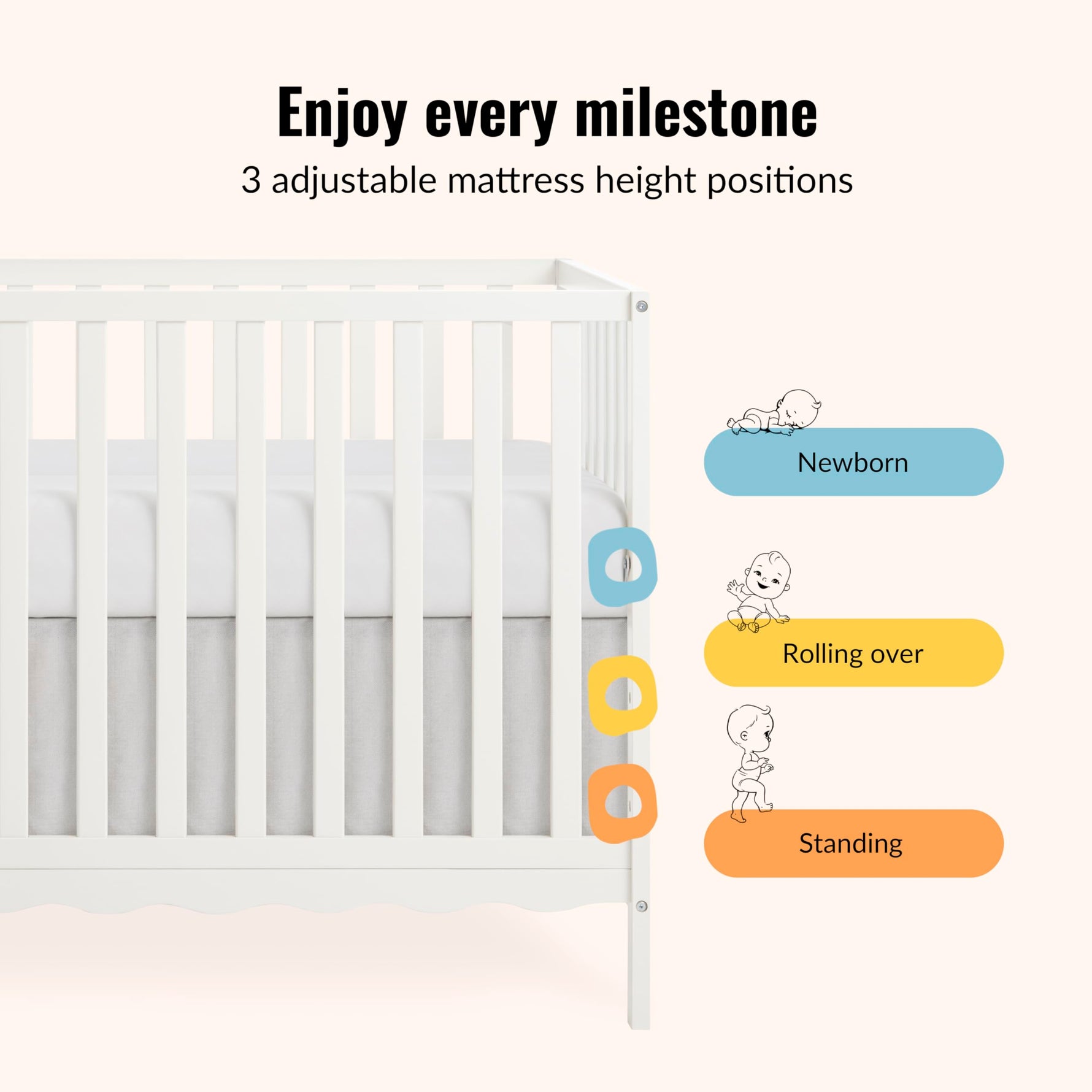 Enjoy every milestone
3 adjustable mattress height positions

Newborn

Rolling over

Standing